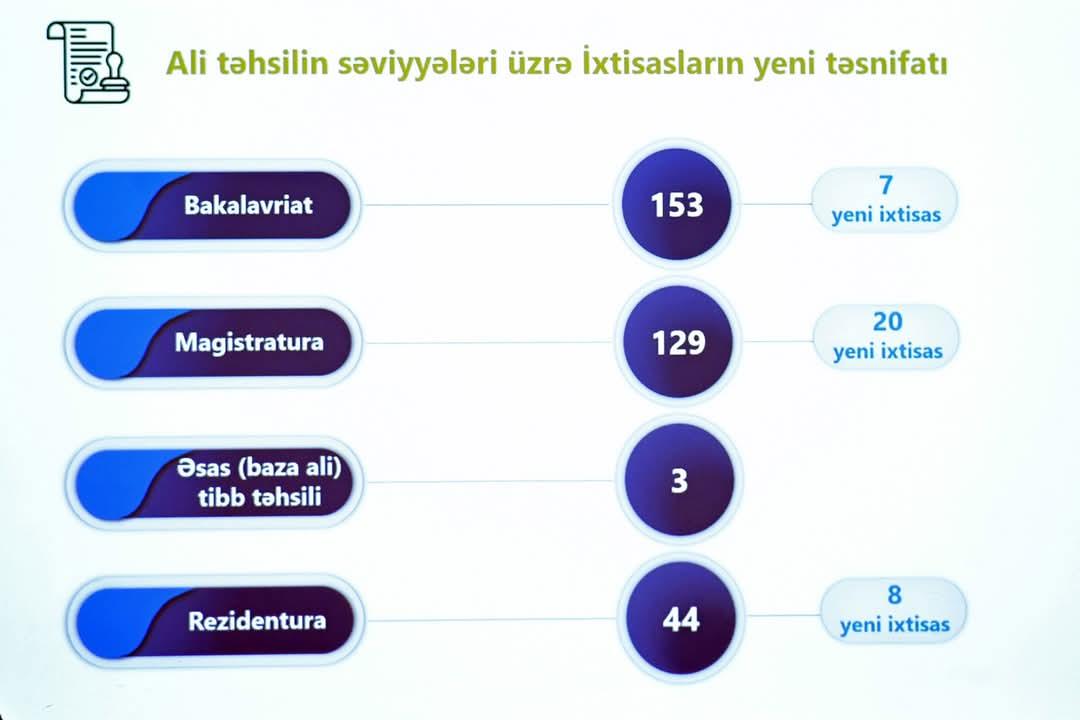 Ali təhsilin səviyyələri üzrə İxtisasların yeni təsnifatı

Bakalavriat

153

7
yeni ixtisas

Magistratura

129

20
yeni ixtisas

Əsas (baza ali) tibb təhsili

3

Rezidentura

44

8
yeni ixtisas